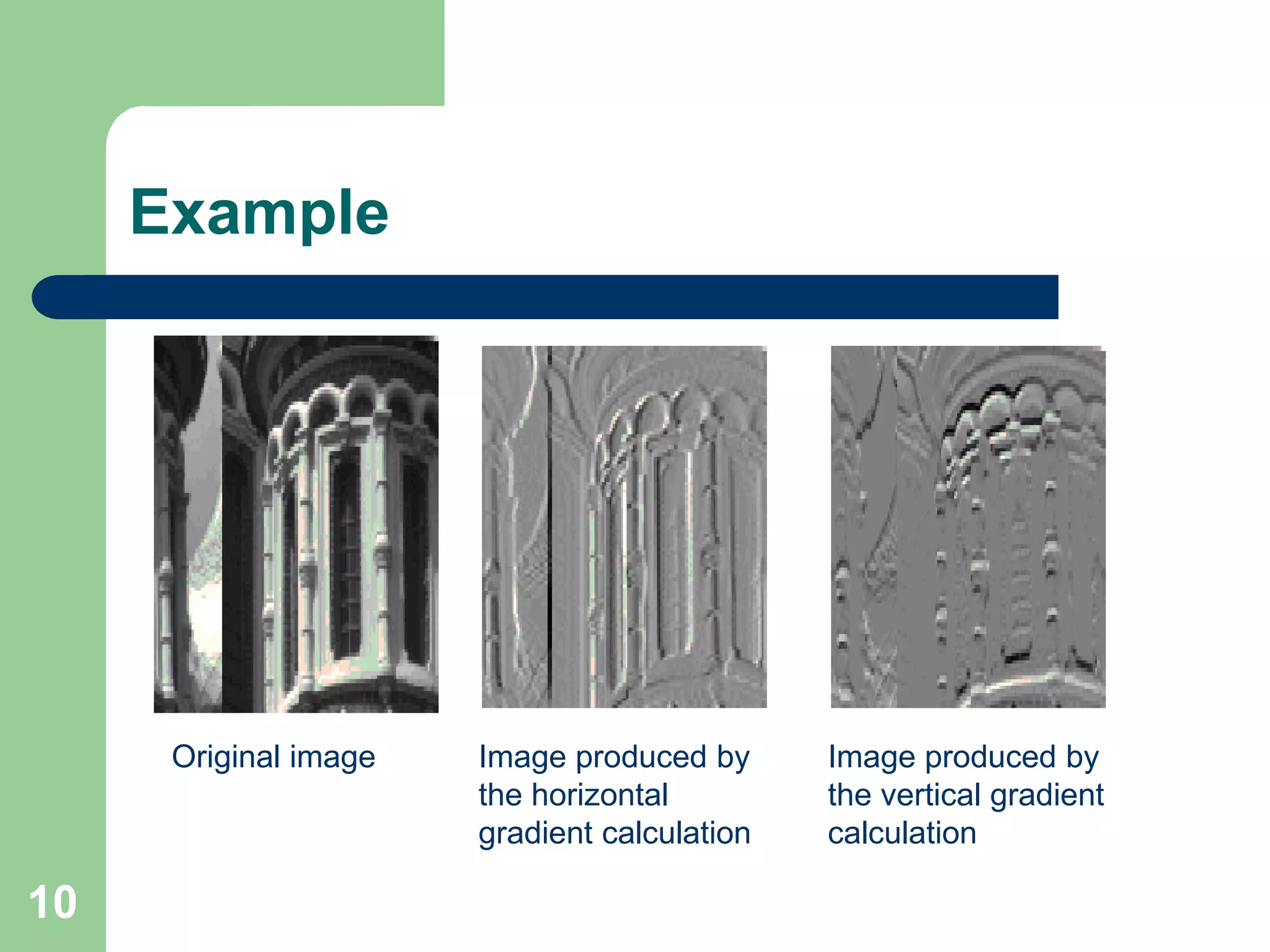 Example

Original image

Image produced by the horizontal gradient calculation

Image produced by the vertical gradient calculation

10